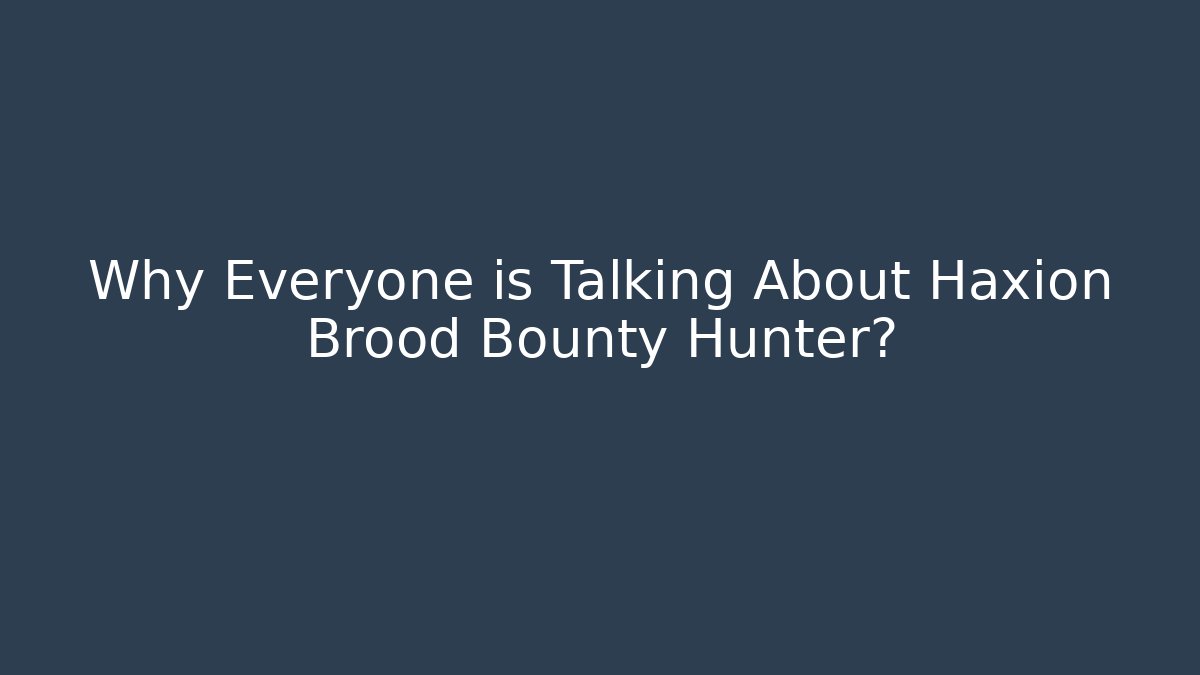 Why Everyone is Talking About Haxion Brood Bounty Hunter?